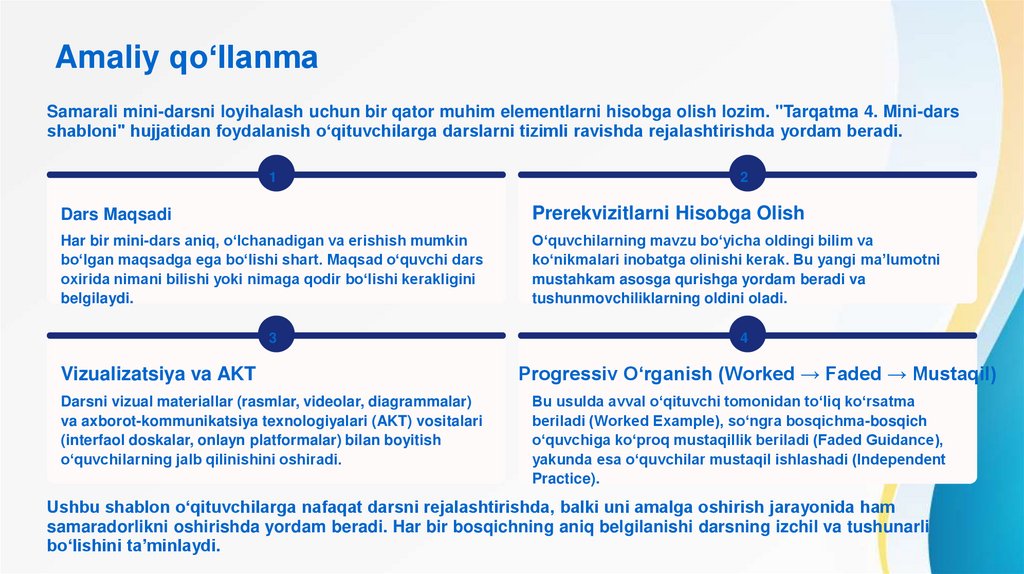 Amaliy qo‘llanma

Samarali mini-darsni loyihalash uchun bir qator muhim elementlarni hisobga olish lozim. "Tarqatma 4. Mini-dars shabloni" hujjatidan foydalanish o‘qituvchilarga darslarni tizimli ravishda rejalashtirishda yordam beradi.

1

Dars Maqsadi

Har bir mini-dars aniq, o‘lchanadigan va erishish mumkin bo‘lgan maqsadga ega bo‘lishi shart. Maqsad o‘quvchi dars oxirida nimani bilishi yoki nimaga qodir bo‘lishi kerakligini belgilaydi.

2

Prerekvizitlarni Hisobga Olish

O‘quvchilarning mavzu bo‘yicha oldingi bilim va ko‘nikmalari inobatga olinishi kerak. Bu yangi ma’lumotni mustahkam asosga qurishga yordam beradi va tushunmovchiliklarning oldini oladi.

3

Vizualizatsiya va AKT

Darsni vizual materiallar (rasmlar, videolar, diagrammalar) va axborot-kommunikatsiya texnologiyalari (AKT) vositalari (interfaol doskalar, onlayn platformalar) bilan boyitish o‘quvchilarning jalb qilinishini oshiradi.

4

Progressiv O‘rganish (Worked → Faded → Mustaqil)

Bu usulda avval o‘qituvchi tomonidan to‘liq ko‘rsatma beriladi (Worked Example), so‘ngra bosqichma-bosqich o‘quvchiga ko‘proq mustaqillik beriladi (Faded Guidance), yakunda esa o‘quvchilar mustaqil ishlashadi (Independent Practice).

Ushbu shablon o‘qituvchilarga nafaqat darsni rejalashtirishda, balki uni amalga oshirish jarayonida ham samaradorlikni oshirishda yordam beradi. Har bir bosqichning aniq belgilanishi darsning izchil va tushunarli bo‘lishini ta’minlaydi.